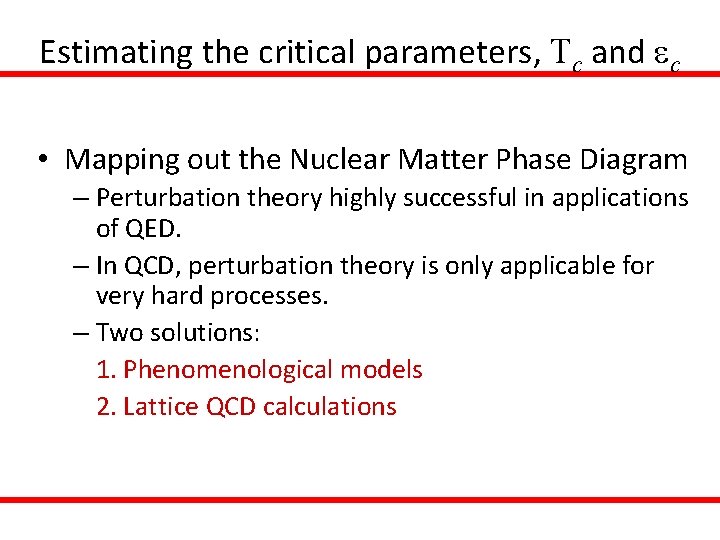 Estimating the critical parameters, $T_c$ and $\varepsilon_c$

• Mapping out the Nuclear Matter Phase Diagram
 – Perturbation theory highly successful in applications of QED.
 – In QCD, perturbation theory is only applicable for very hard processes.
 – Two solutions:
 1. Phenomenological models
 2. Lattice QCD calculations